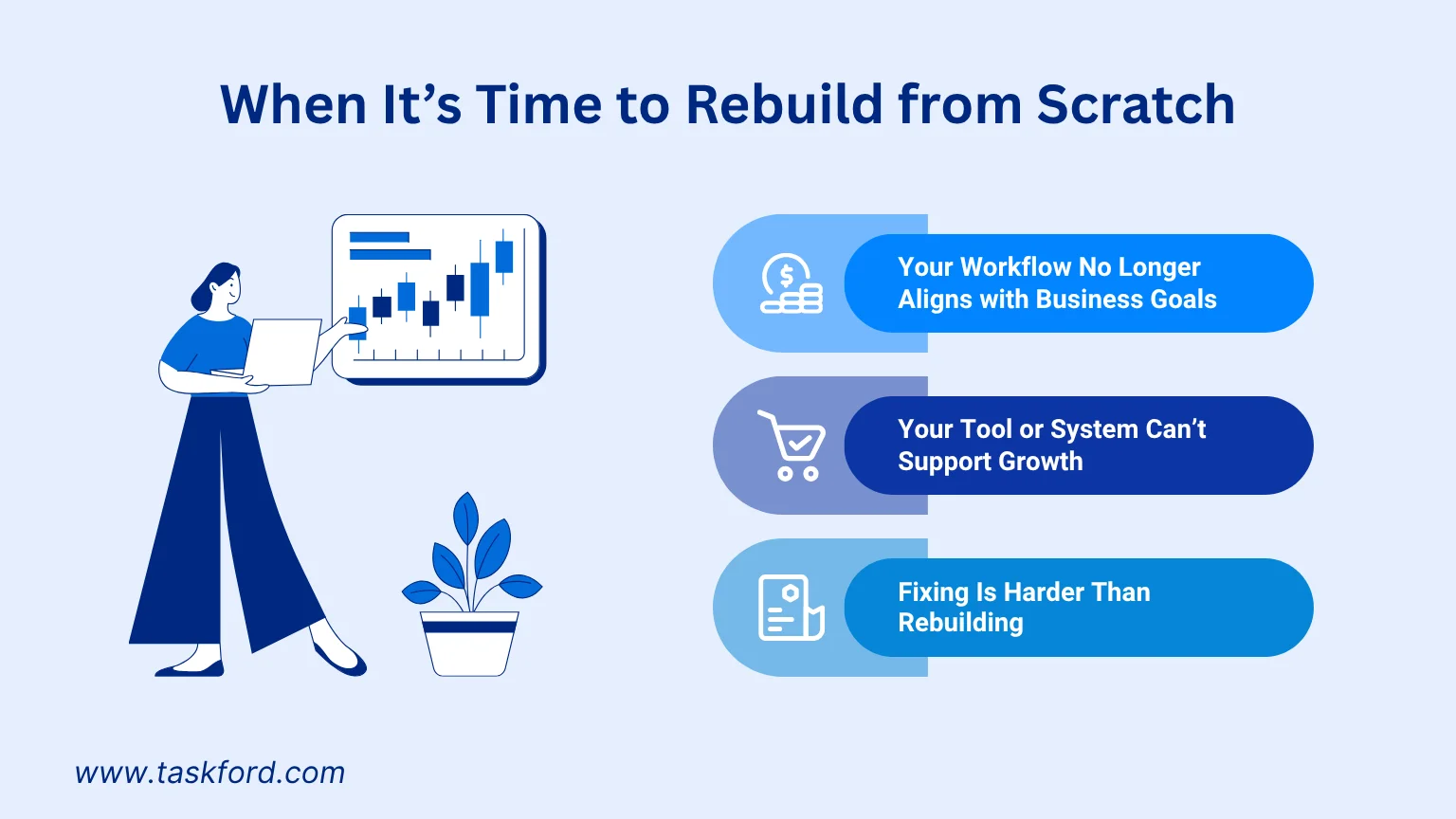 When It’s Time to Rebuild from Scratch

Your Workflow No Longer Aligns with Business Goals

Your Tool or System Can’t Support Growth

Fixing Is Harder Than Rebuilding

www.taskford.com